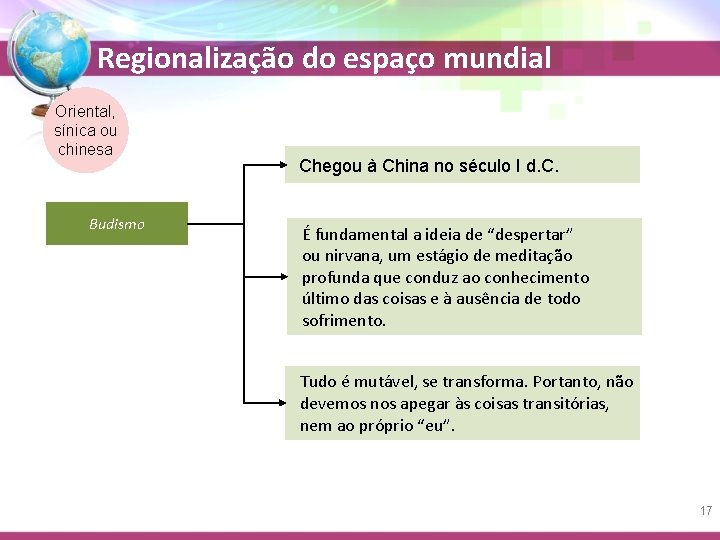 Regionalização do espaço mundial

Oriental, sínica ou chinesa

Budismo

Chegou à China no século I d.C.

É fundamental a ideia de “despertar” ou nirvana, um estágio de meditação profunda que conduz ao conhecimento último das coisas e à ausência de todo sofrimento.

Tudo é mutável, se transforma. Portanto, não devemos nos apegar às coisas transitórias, nem ao próprio “eu”.

17